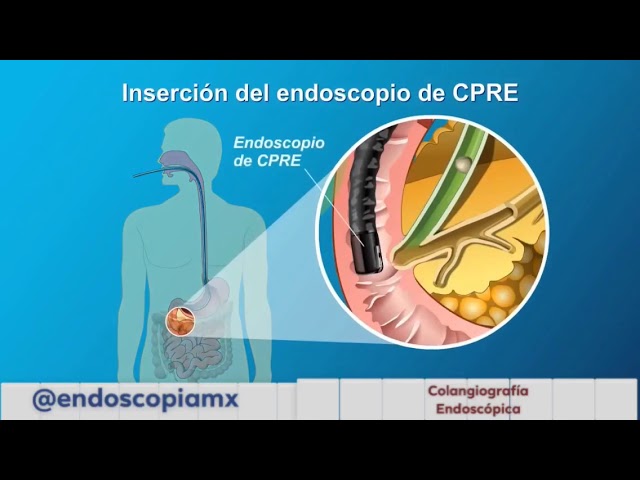 Inserción del endoscopio de CPRE

Endoscopio de CPRE

@endoscopiamx

Colangiografía Endoscópica